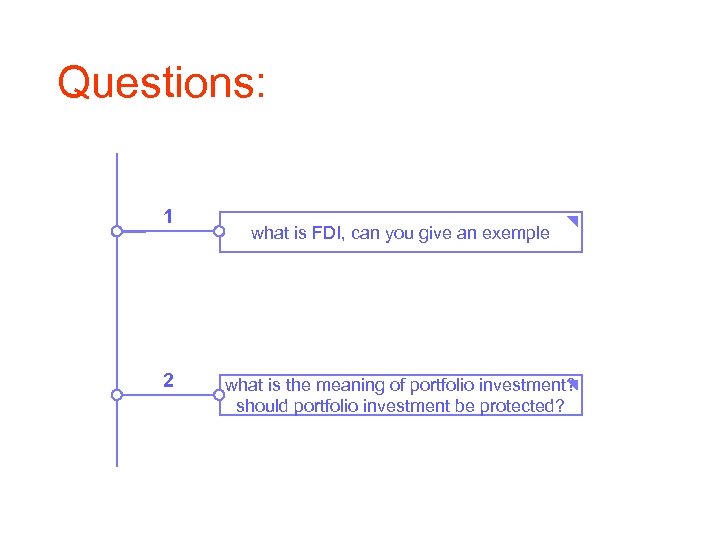 Questions:

1

what is FDI, can you give an exemple

2

what is the meaning of portfolio investment? should portfolio investment be protected?